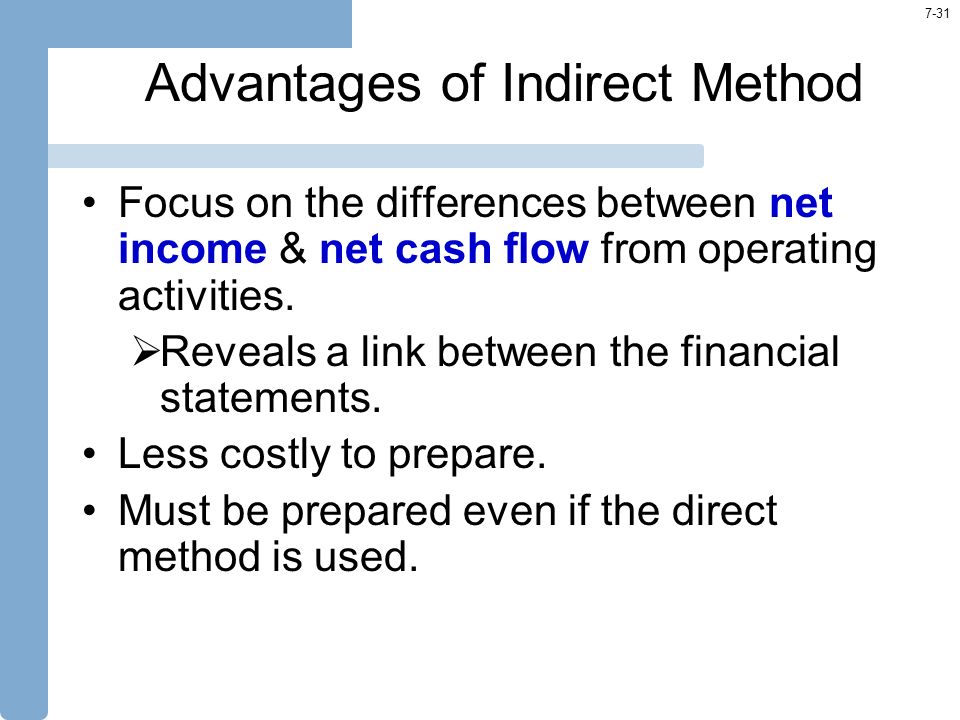 7-31

Advantages of Indirect Method

• Focus on the differences between net income & net cash flow from operating activities.

➢Reveals a link between the financial statements.

• Less costly to prepare.

• Must be prepared even if the direct method is used.